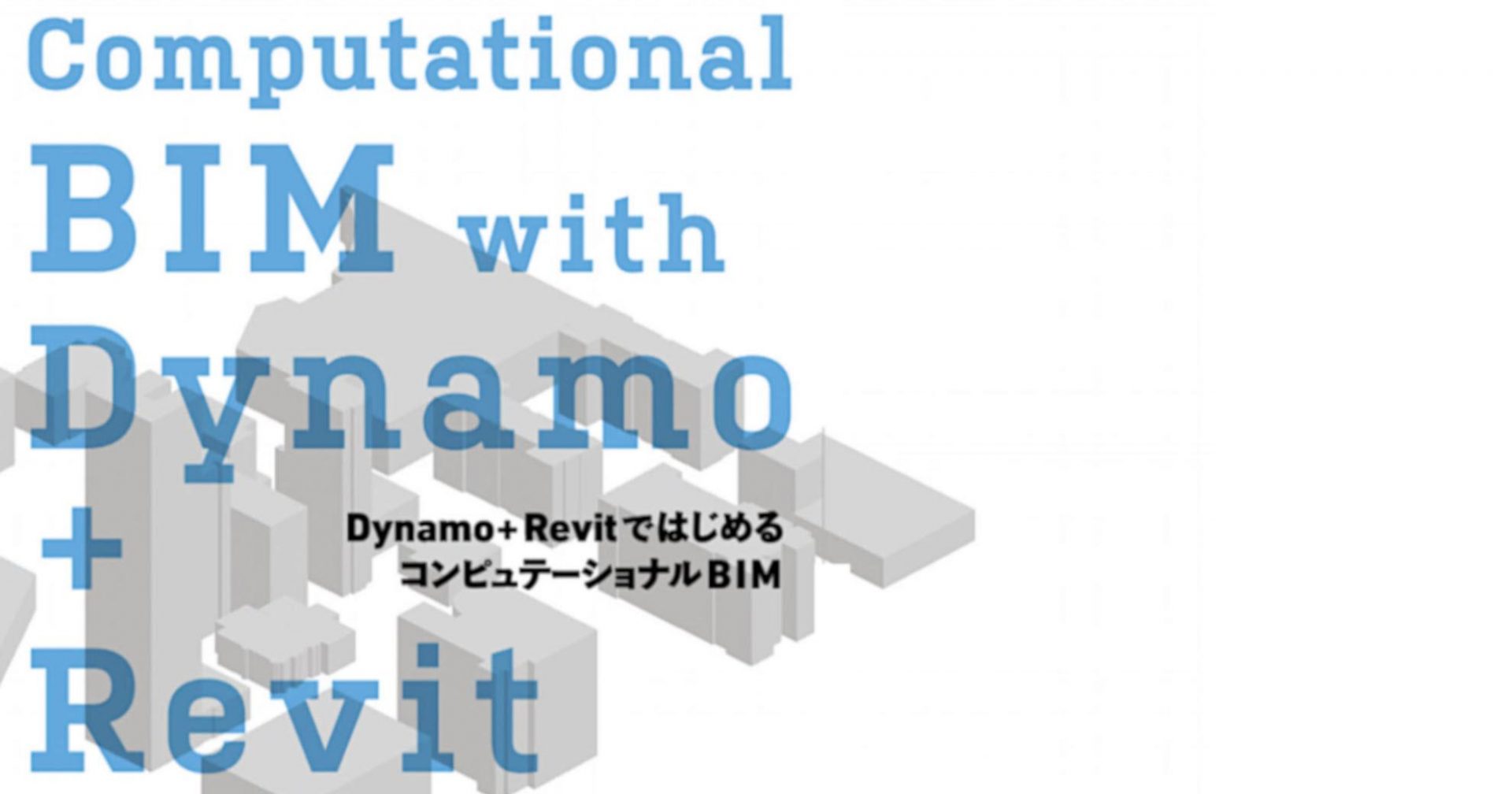 Computational BIM with Dynamo + Revit

Dynamo+Revitではじめる
コンピュテーショナルBIM